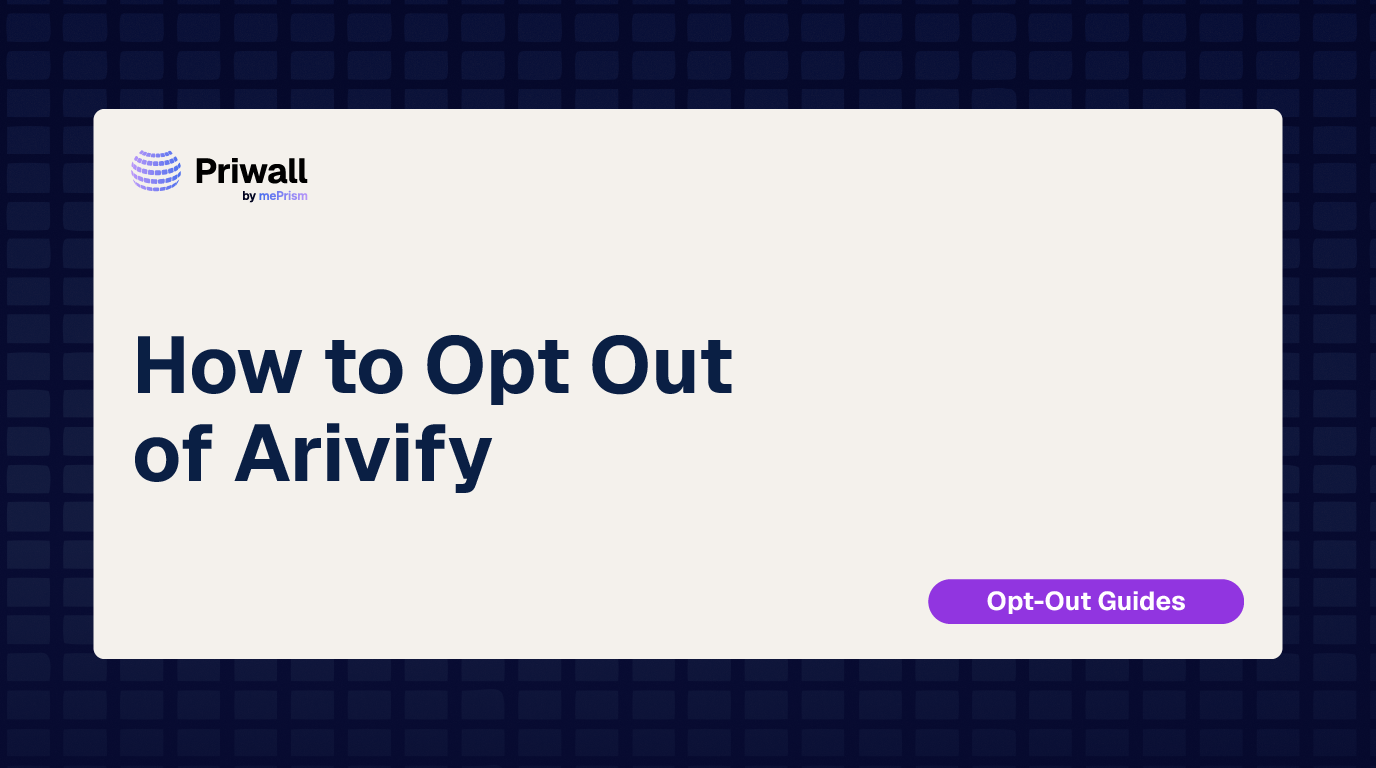 Priwall
by mePrism

How to Opt Out of Arivify

Opt-Out Guides